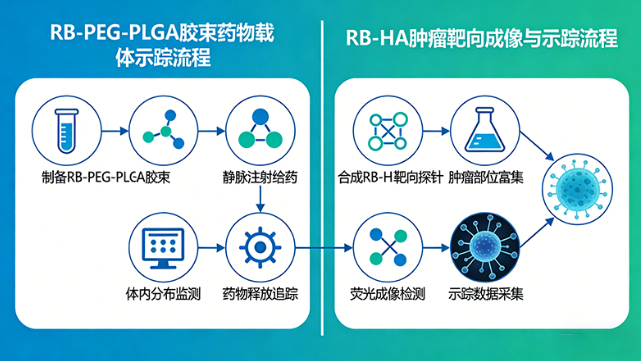 RB-PEG-PLGA胶束药物载体示踪流程

制备RB-PEG-PLGA胶束

静脉注射给药

体内分布监测

药物释放追踪

RB-HA肿瘤靶向成像与示踪流程

合成RB-H靶向探针

肿瘤部位富集

荧光成像检测

示踪数据采集